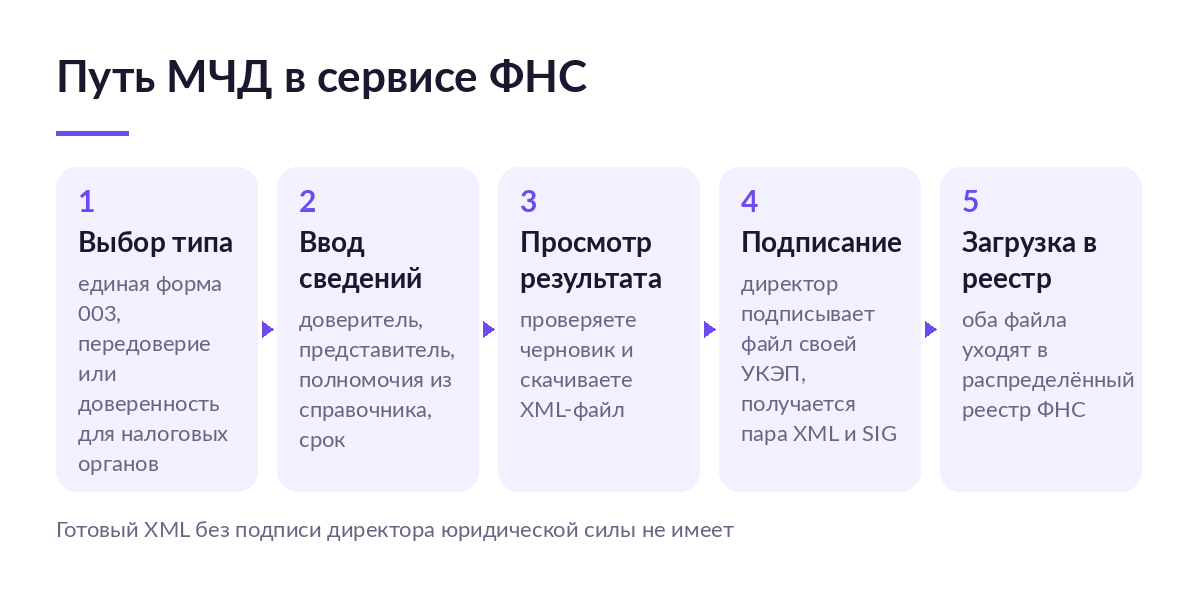 Путь МЧД в сервисе ФНС

1
Выбор типа
единая форма 003, передоверие или доверенность для налоговых органов

2
Ввод сведений
доверитель, представитель, полномочия из справочника, срок

3
Просмотр результата
проверяете черновик и скачиваете XML-файл

4
Подписание
директор подписывает файл своей УКЭП, получается пара XML и SIG

5
Загрузка в реестр
оба файла уходят в распределённый реестр ФНС

Готовый XML без подписи директора юридической силы не имеет